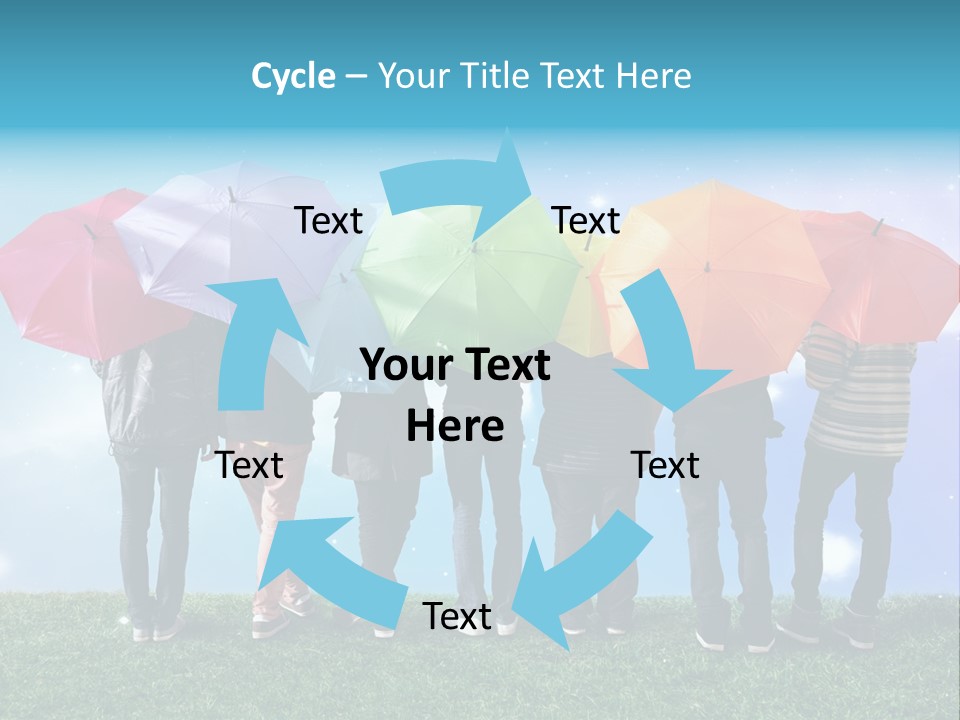 Cycle – Your Title Text Here

Text

Text

Your Text Here

Text

Text

Text